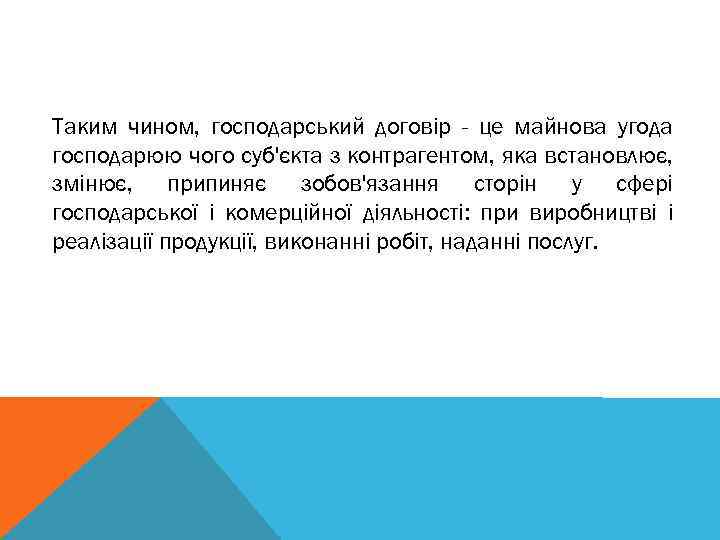 Таким чином, господарський договір - це майнова угода господарюю чого суб'єкта з контрагентом, яка встановлює, змінює, припиняє зобов'язання сторін у сфері господарської і комерційної діяльності: при виробництві і реалізації продукції, виконанні робіт, наданні послуг.